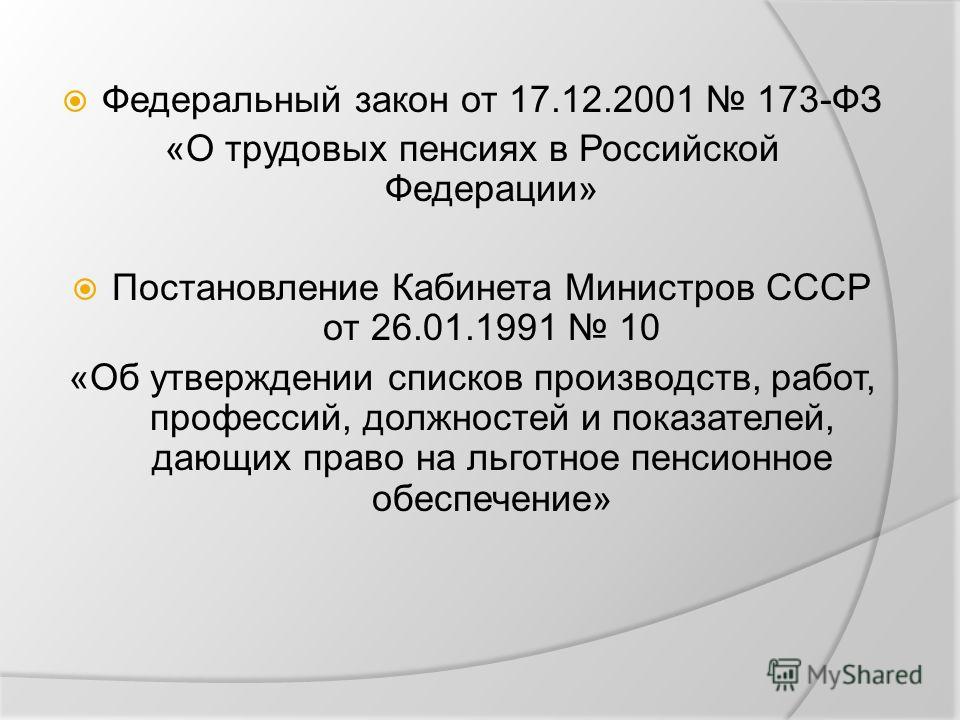 Федеральный закон от 17.12.2001 № 173-ФЗ «О трудовых пенсиях в Российской Федерации»

Постановление Кабинета Министров СССР от 26.01.1991 № 10 «Об утверждении списков производств, работ, профессий, должностей и показателей, дающих право на льготное пенсионное обеспечение»

MyShared